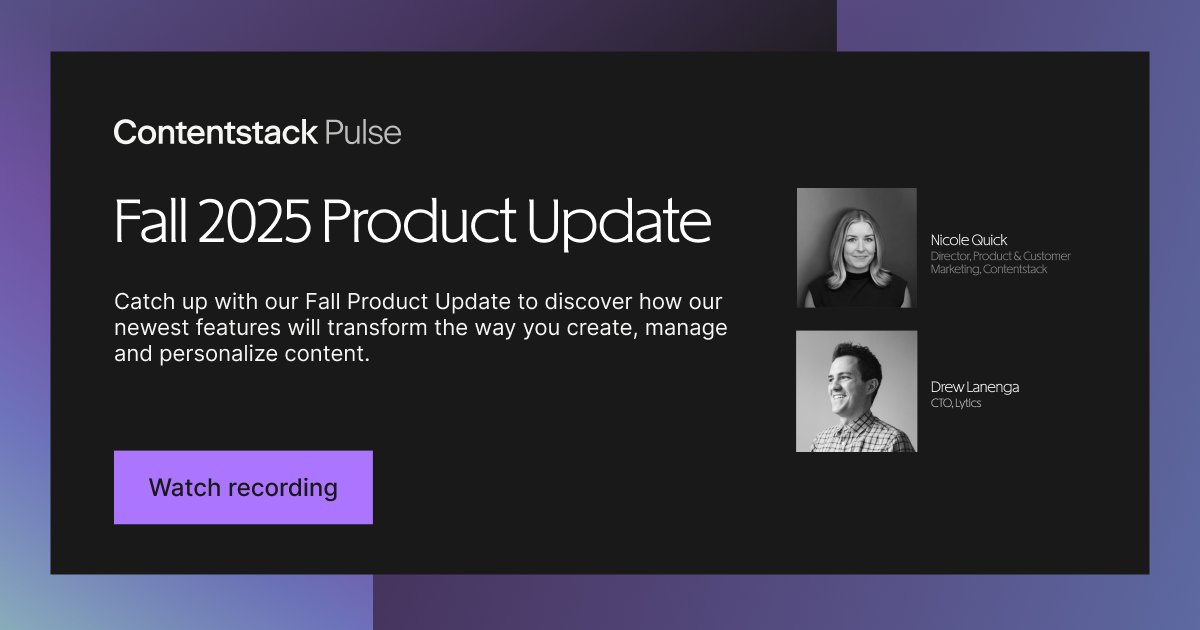 Contentstack Pulse

Fall 2025 Product Update

Catch up with our Fall Product Update to discover how our newest features will transform the way you create, manage and personalize content.

Watch recording

Nicole Quick
Director, Product & Customer Marketing, Contentstack

Drew Lanenga
CTO, Lytics